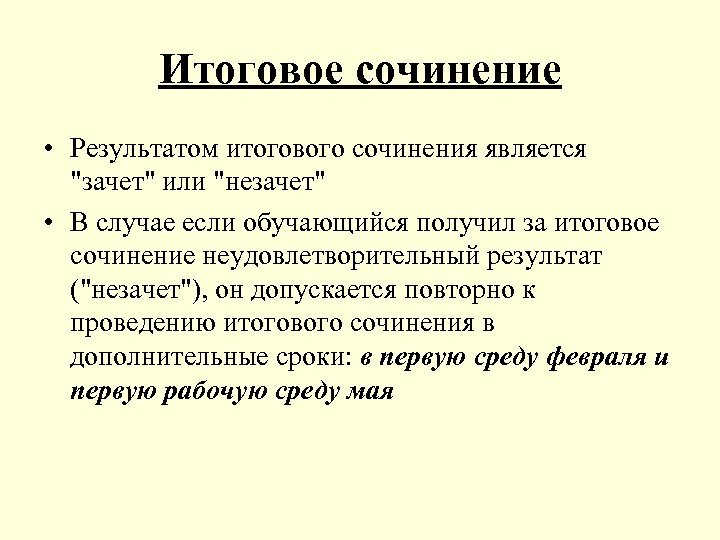 Итоговое сочинение

• Результатом итогового сочинения является "зачет" или "незачет"

• В случае если обучающийся получил за итоговое сочинение неудовлетворительный результат ("незачет"), он допускается повторно к проведению итогового сочинения в дополнительные сроки: в первую среду февраля и первую рабочую среду мая